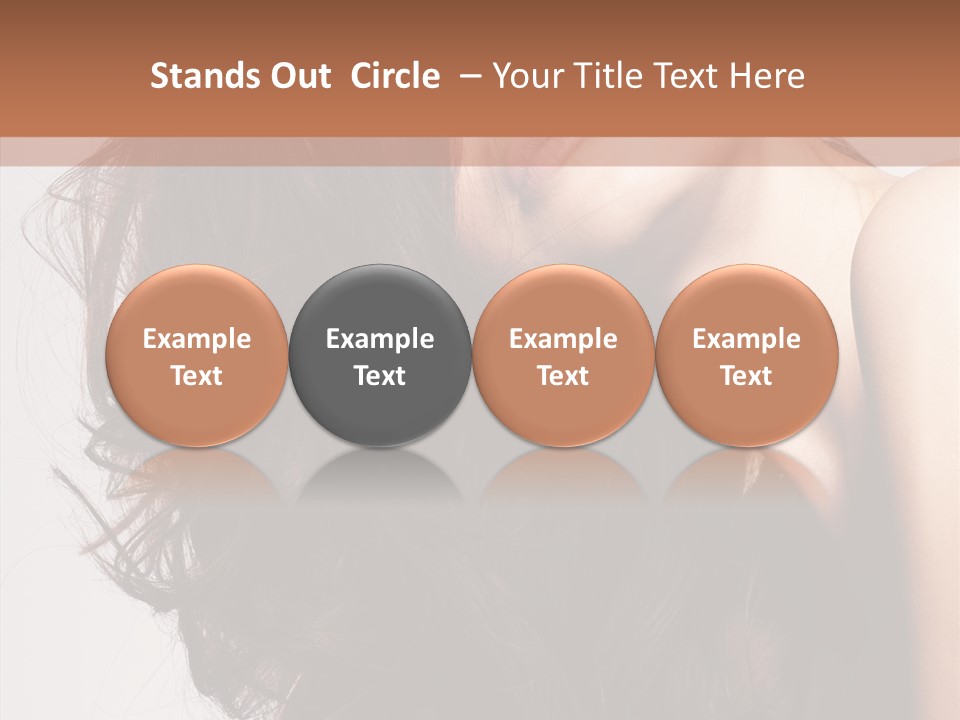 Stands Out Circle – Your Title Text Here

Example Text

Example Text

Example Text

Example Text